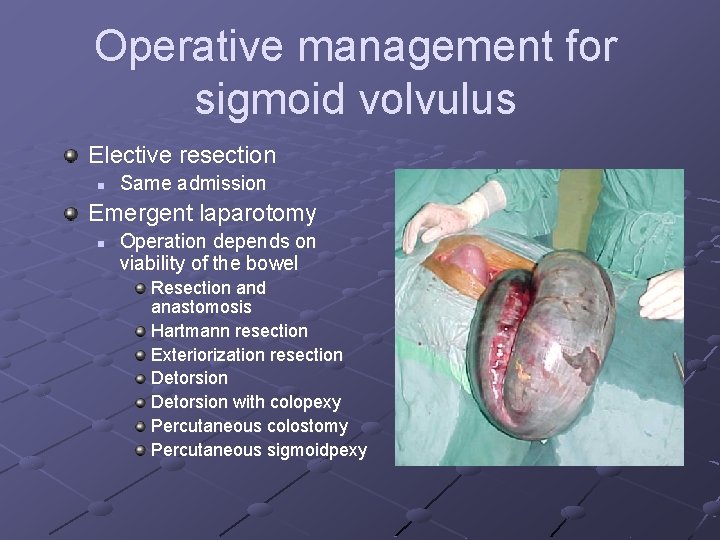 Operative management for sigmoid volvulus

Elective resection
Same admission
Emergent laparotomy
Operation depends on viability of the bowel
Resection and anastomosis
Hartmann resection
Exteriorization resection
Detorsion
Detorsion with colopexy
Percutaneous colostomy
Percutaneous sigmoidpexy